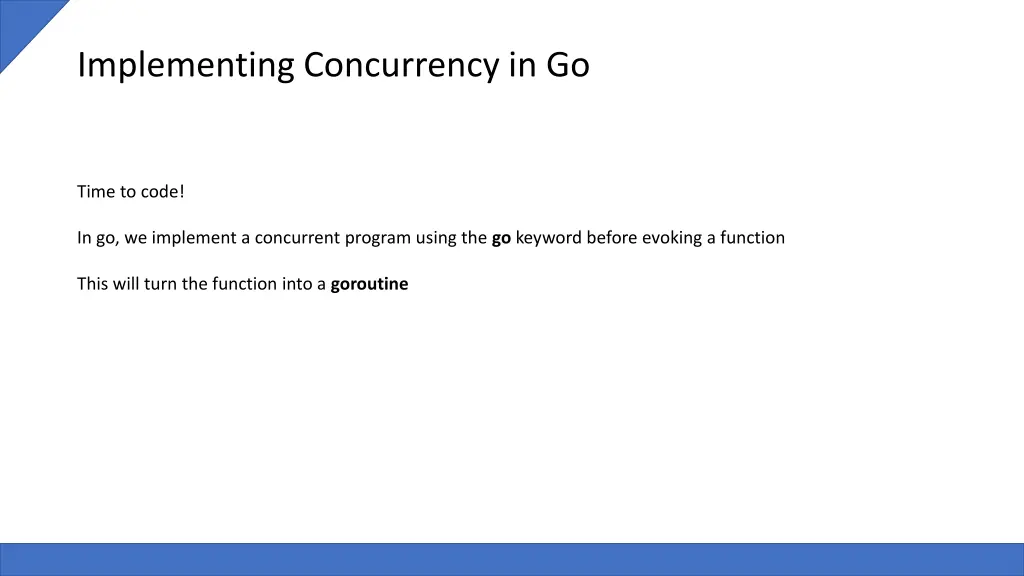 Implementing Concurrency in Go

Time to code!

In go, we implement a concurrent program using the go keyword before evoking a function

This will turn the function into a goroutine